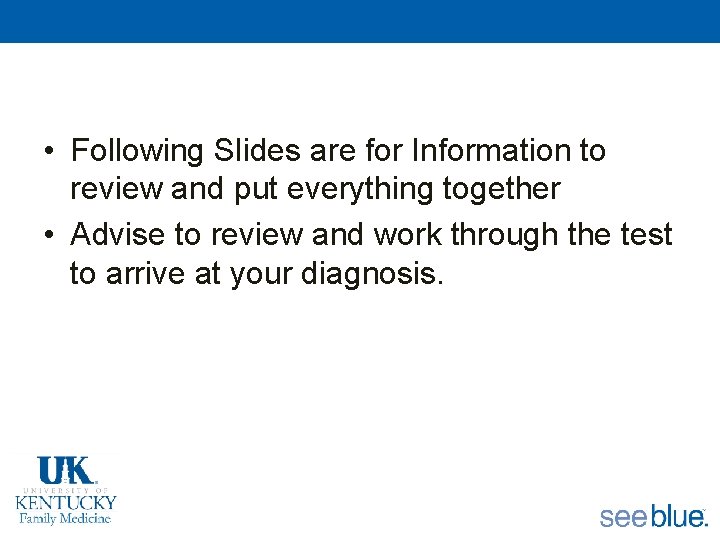 • Following Slides are for Information to review and put everything together

• Advise to review and work through the test to arrive at your diagnosis.

UK
UNIVERSITY OF
KENTUCKY
Family Medicine

see blue.